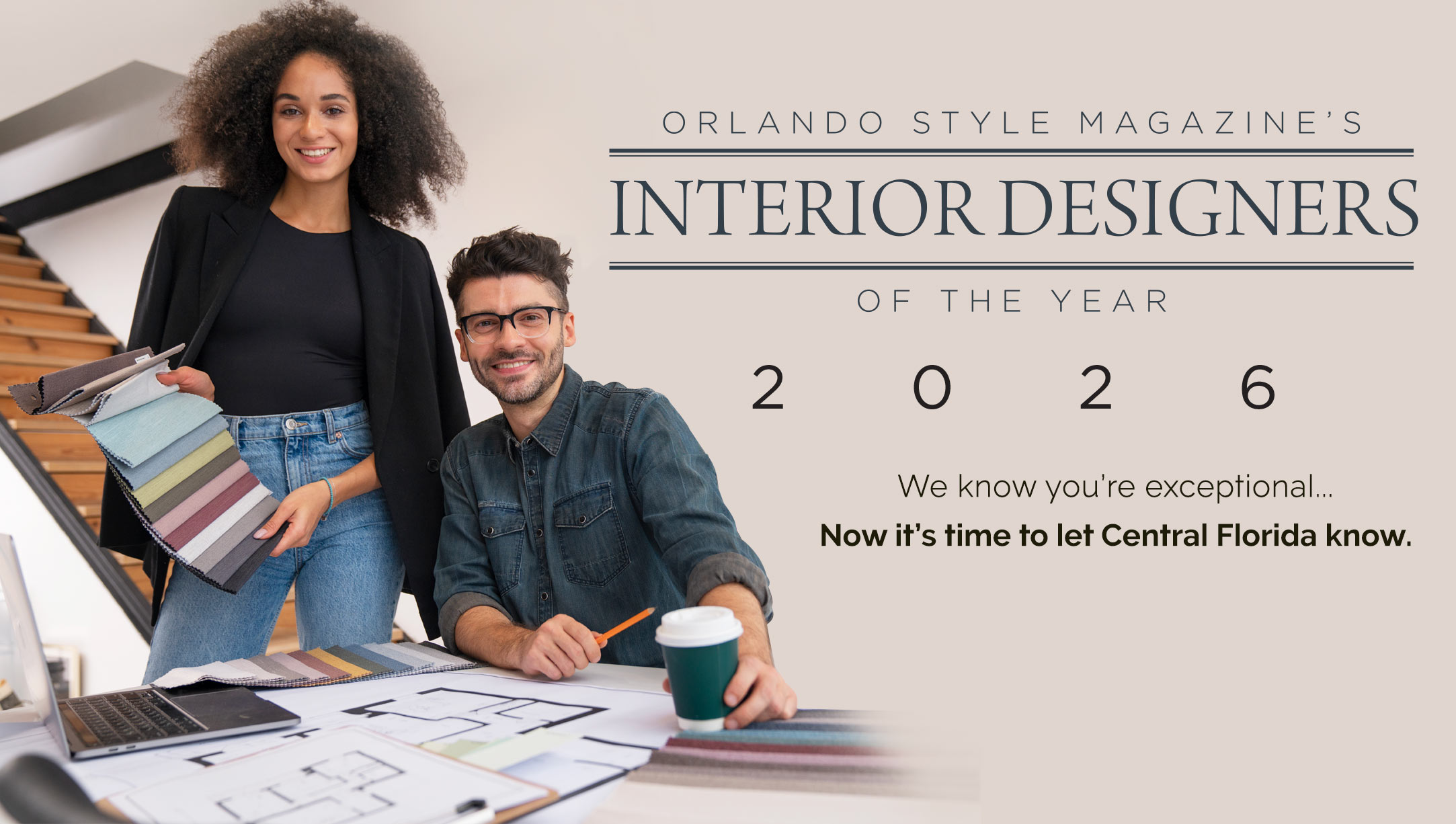 ORLANDO STYLE MAGAZINE'S

INTERIOR DESIGNERS

OF THE YEAR

2026

We know you're exceptional...

Now it's time to let Central Florida know.